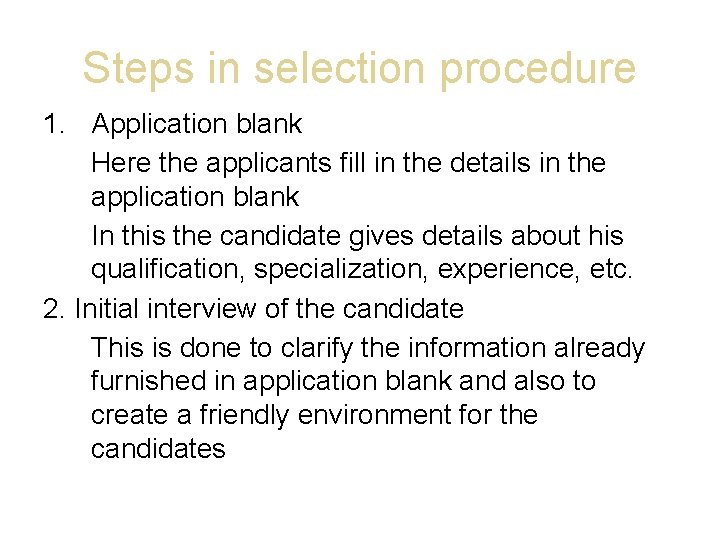 Steps in selection procedure

1. Application blank

Here the applicants fill in the details in the application blank

In this the candidate gives details about his qualification, specialization, experience, etc.

2. Initial interview of the candidate

This is done to clarify the information already furnished in application blank and also to create a friendly environment for the candidates